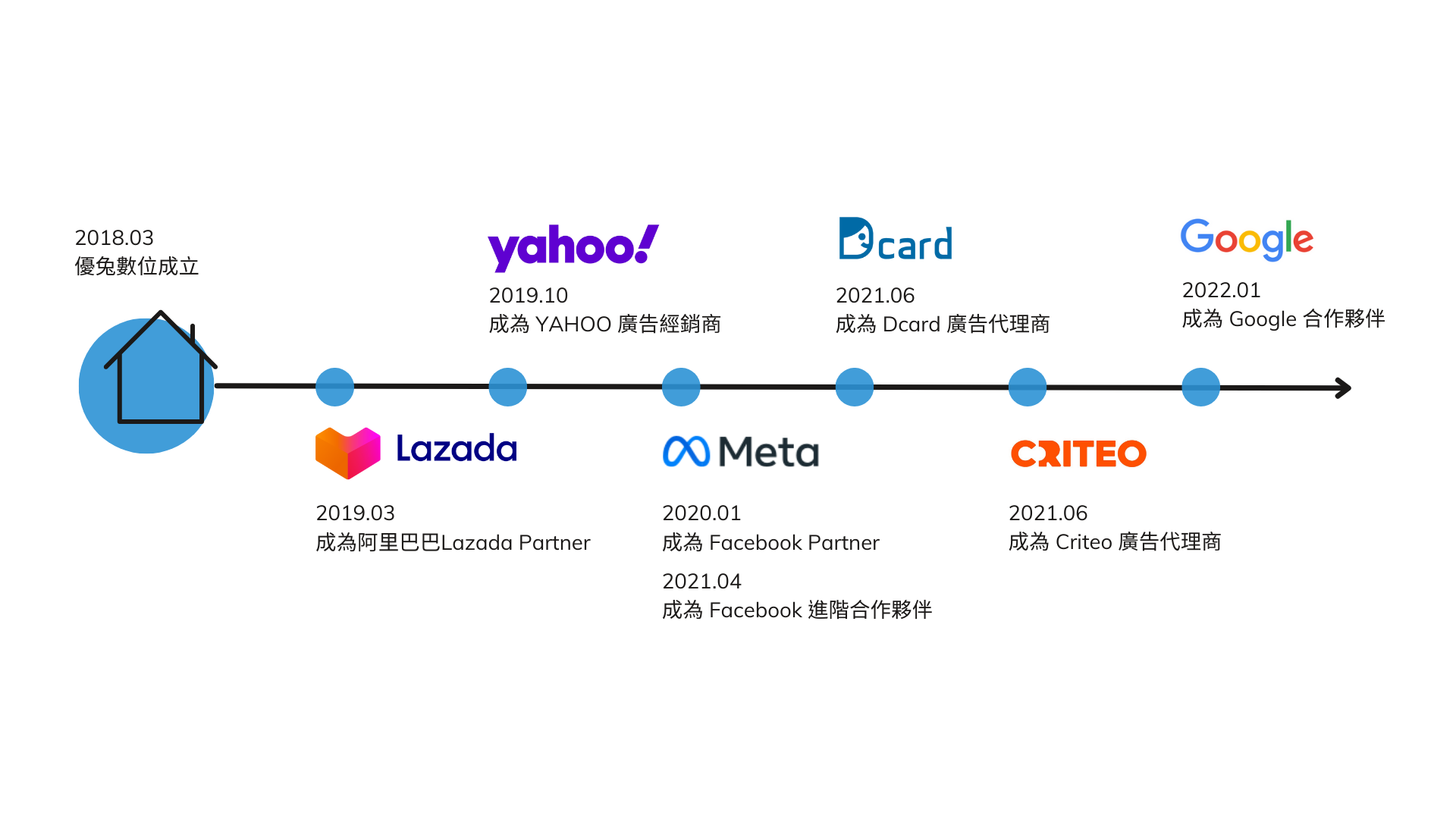 2018.03
優兔數位成立

yahoo!

2019.10
成為 YAHOO 廣告經銷商

Dcard

2021.06
成為 Dcard 廣告代理商

Google

2022.01
成為 Google 合作夥伴

Lazada

2019.03
成為阿里巴巴Lazada Partner

Meta

2020.01
成為 Facebook Partner

2021.04
成為 Facebook 進階合作夥伴

CRITEO

2021.06
成為 Criteo 廣告代理商